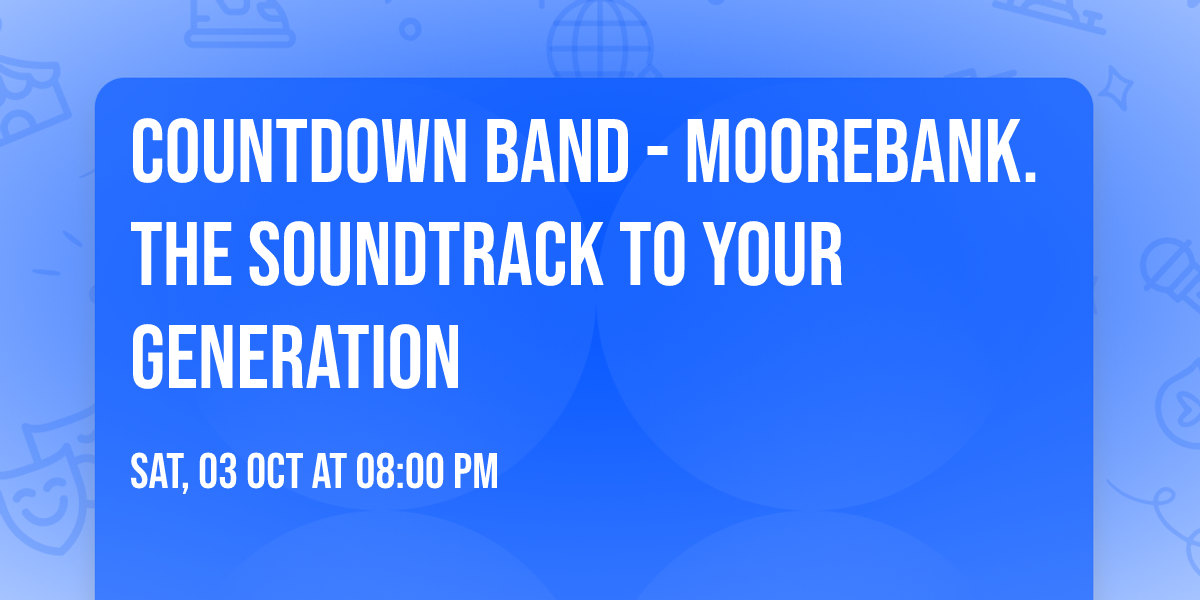 COUNTDOWN BAND - MOOREBANK. THE SOUNDTRACK TO YOUR GENERATION

SAT, 03 OCT AT 08:00 PM